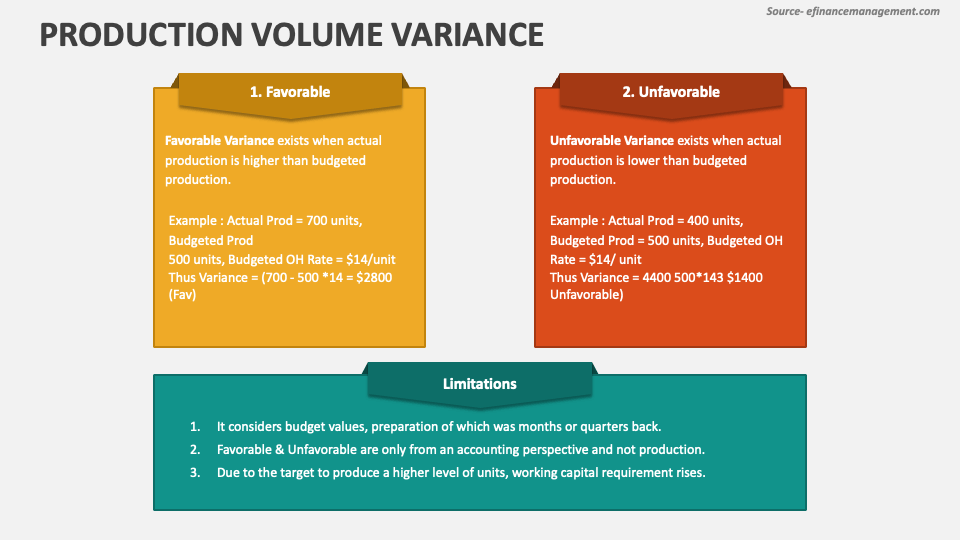 Source- efinancemanagement.com

PRODUCTION VOLUME VARIANCE

1. Favorable

Favorable Variance exists when actual production is higher than budgeted production.

Example : Actual Prod = 700 units, Budgeted Prod
500 units, Budgeted OH Rate = $14/unit
Thus Variance = (700 - 500 *14 = $2800 (Fav)

2. Unfavorable

Unfavorable Variance exists when actual production is lower than budgeted production.

Example : Actual Prod = 400 units, Budgeted Prod = 500 units, Budgeted OH Rate = $14/ unit
Thus Variance = 4400 500*143 $1400 Unfavorable)

Limitations

1. It considers budget values, preparation of which was months or quarters back.
2. Favorable & Unfavorable are only from an accounting perspective and not production.
3. Due to the target to produce a higher level of units, working capital requirement rises.